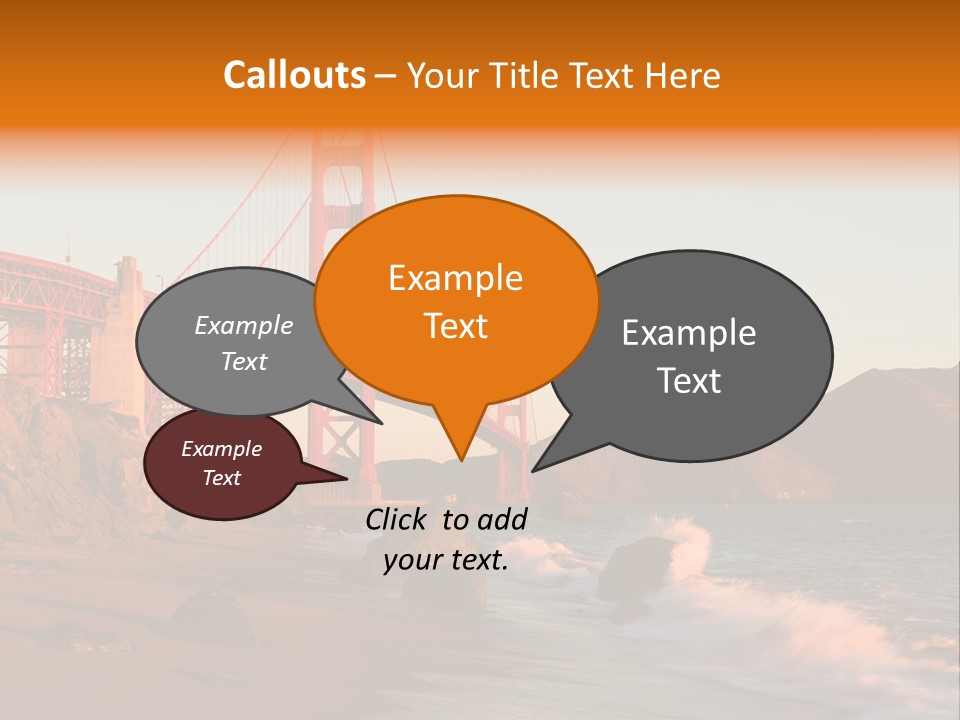 Callouts – Your Title Text Here

Example Text

Example Text

Example Text

Example Text

Click to add your text.